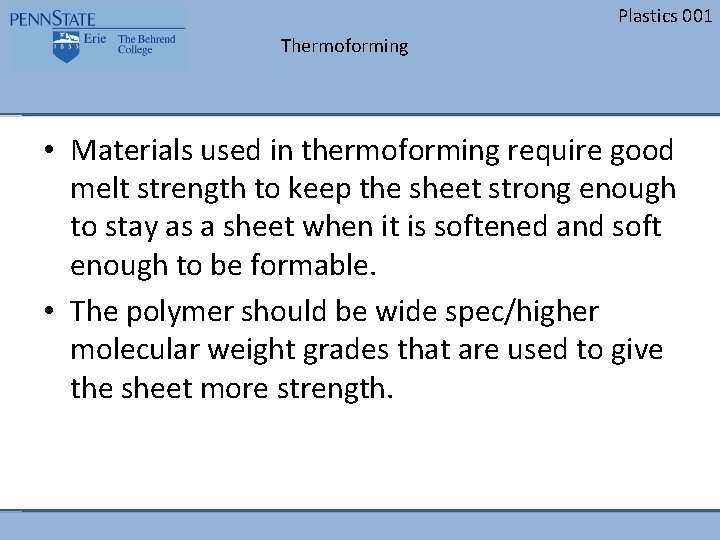 PENNSTATE
1855
Erie The Behrend College

Plastics 001

Thermoforming

• Materials used in thermoforming require good melt strength to keep the sheet strong enough to stay as a sheet when it is softened and soft enough to be formable.

• The polymer should be wide spec/higher molecular weight grades that are used to give the sheet more strength.